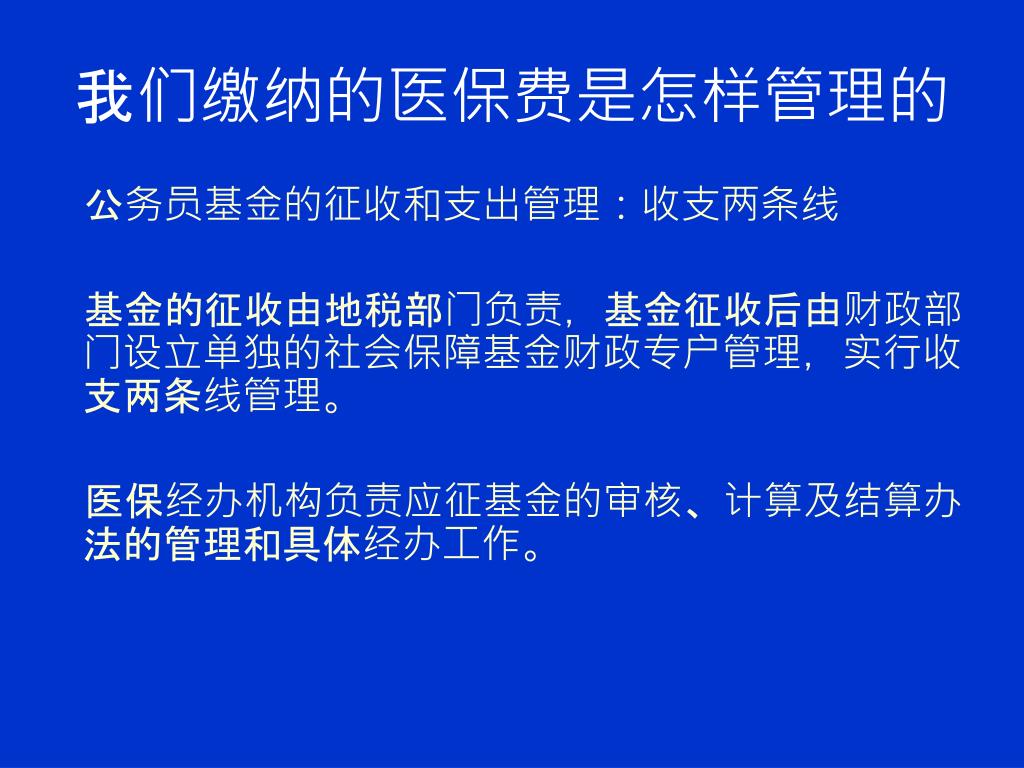 我们缴纳的医保费是怎样管理的

公务员基金的征收和支出管理：收支两条线

基金的征收由地税部门负责，基金征收后由财政部门设立单独的社会保障基金财政专户管理，实行收支两条线管理。

医保经办机构负责应征基金的审核、计算及结算办法的管理和具体经办工作。